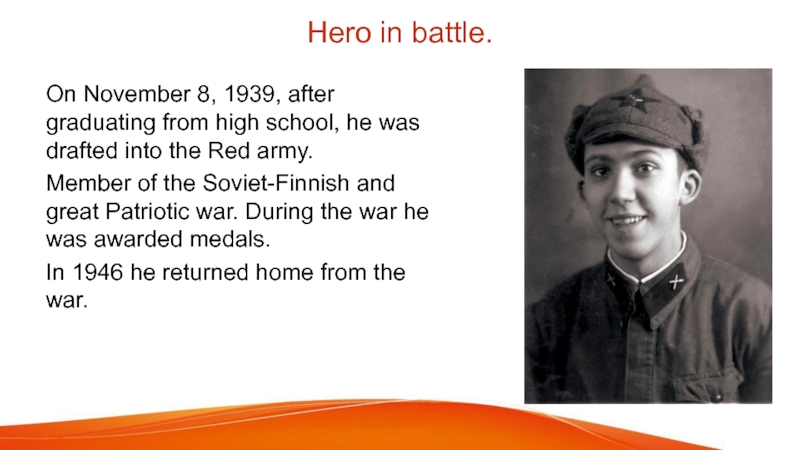 Hero in battle.

On November 8, 1939, after graduating from high school, he was drafted into the Red army.

Member of the Soviet-Finnish and great Patriotic war. During the war he was awarded medals.

In 1946 he returned home from the war.